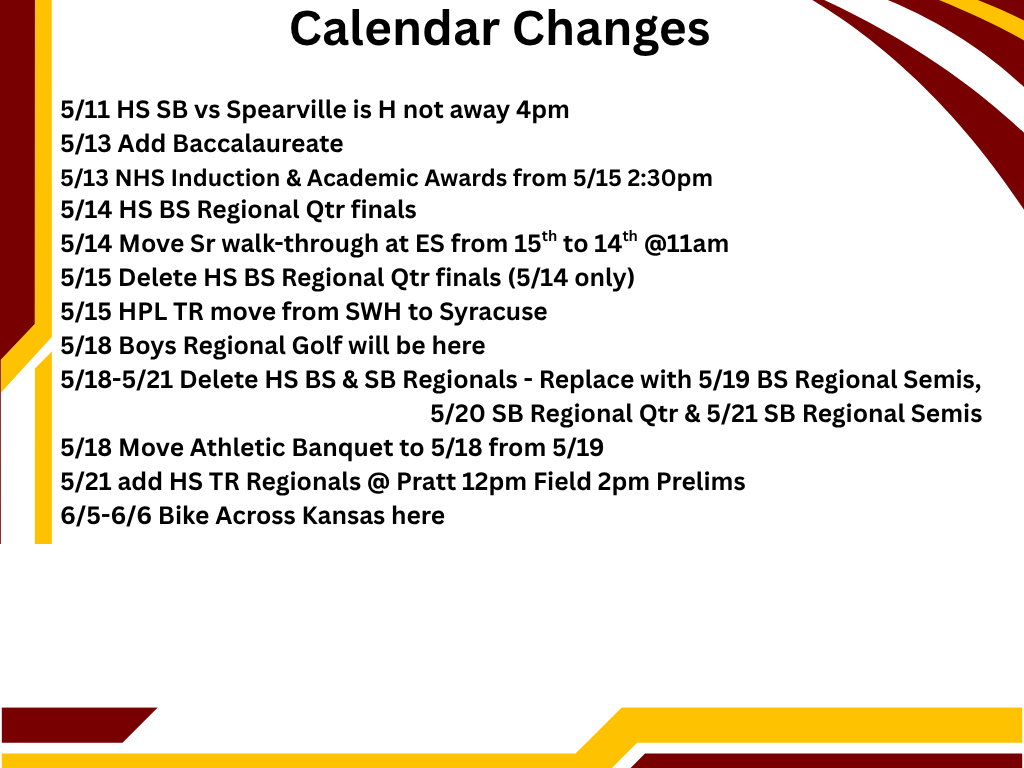 Calendar Changes

5/11 HS SB vs Spearville is H not away 4pm
5/13 Add Baccalaureate
5/13 NHS Induction & Academic Awards from 5/15 2:30pm
5/14 HS BS Regional Qtr finals
5/14 Move Sr walk-through at ES from 15$^{th}$ to 14$^{th}$ @11am
5/15 Delete HS BS Regional Qtr finals (5/14 only)
5/15 HPL TR move from SWH to Syracuse
5/18 Boys Regional Golf will be here
5/18-5/21 Delete HS BS & SB Regionals - Replace with 5/19 BS Regional Semis, 5/20 SB Regional Qtr & 5/21 SB Regional Semis
5/18 Move Athletic Banquet to 5/18 from 5/19
5/21 add HS TR Regionals @ Pratt 12pm Field 2pm Prelims
6/5-6/6 Bike Across Kansas here